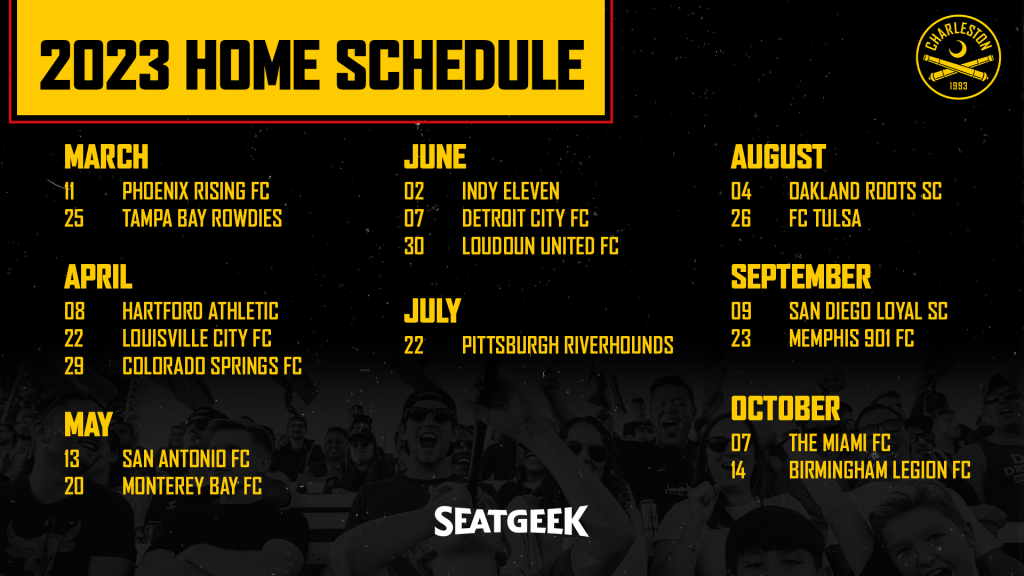 2023 HOME SCHEDULE

CHARLESTON
1993

MARCH
11 PHOENIX RISING FC
25 TAMPA BAY ROWDIES

APRIL
08 HARTFORD ATHLETIC
22 LOUISVILLE CITY FC
29 COLORADO SPRINGS FC

MAY
13 SAN ANTONIO FC
20 MONTEREY BAY FC

JUNE
02 INDY ELEVEN
07 DETROIT CITY FC
30 LOUDOUN UNITED FC

JULY
22 PITTSBURGH RIVERHOUNDS

AUGUST
04 OAKLAND ROOTS SC
26 FC TULSA

SEPTEMBER
09 SAN DIEGO LOYAL SC
23 MEMPHIS 901 FC

OCTOBER
07 THE MIAMI FC
14 BIRMINGHAM LEGION FC

SEATGEEK